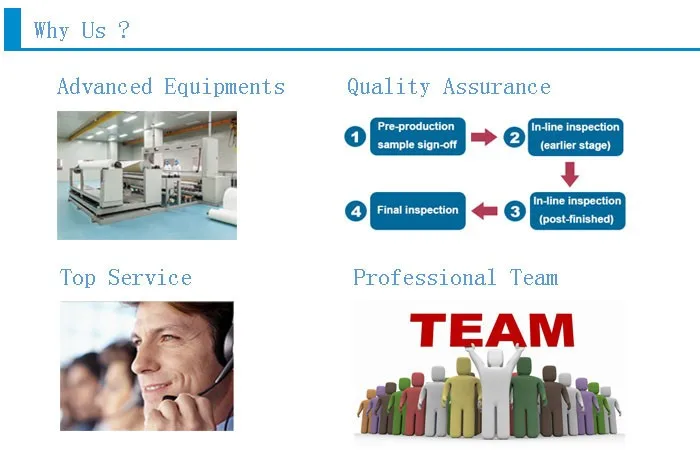 Why Us ?

Advanced Equipments

Quality Assurance

1 Pre-production sample sign-off

2 In-line inspection (earlier stage)

3 In-line inspection (post-finished)

4 Final inspection

Top Service

Professional Team

TEAM